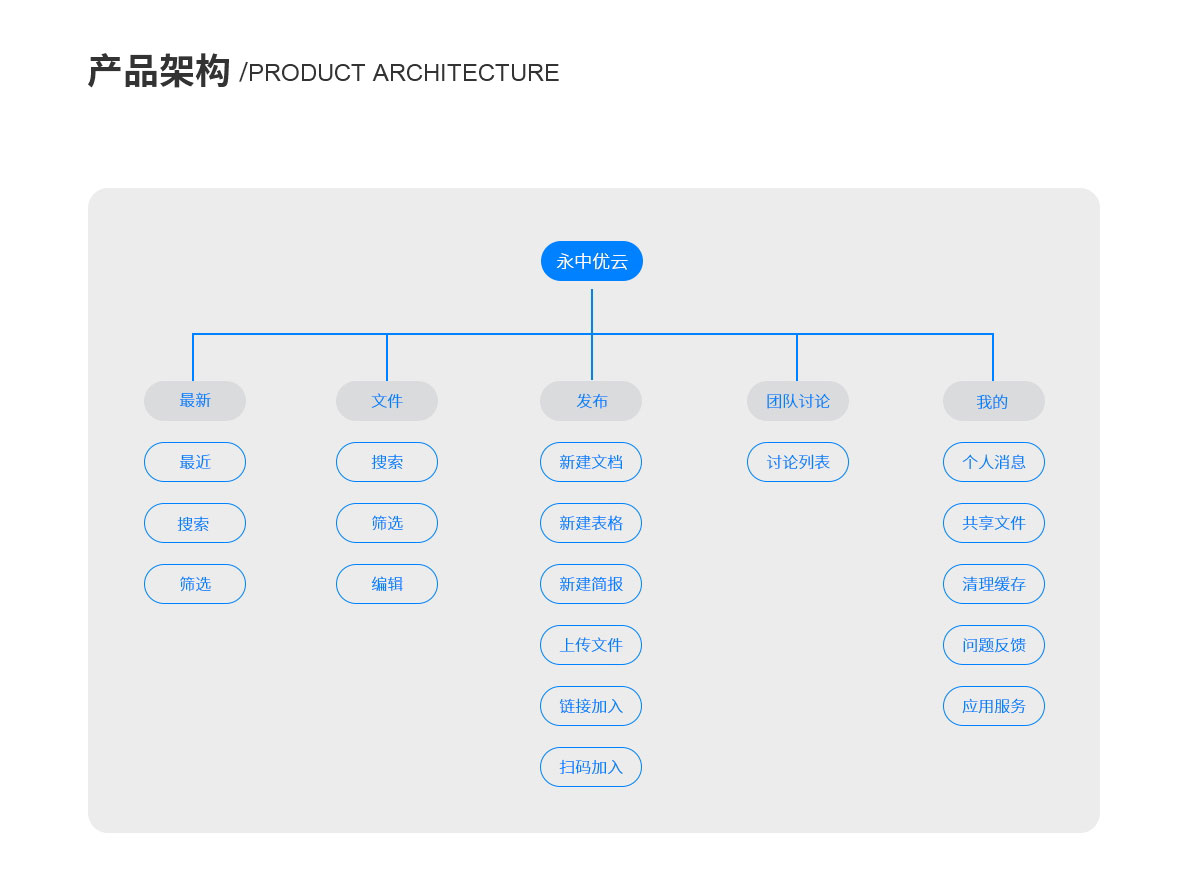 产品架构 /PRODUCT ARCHITECTURE

永中优云

最新

最近

搜索

筛选

文件

搜索

筛选

编辑

发布

新建文档

新建表格

新建简报

上传文件

链接加入

扫码加入

团队讨论

讨论列表

我的

个人消息

共享文件

清理缓存

问题反馈

应用服务